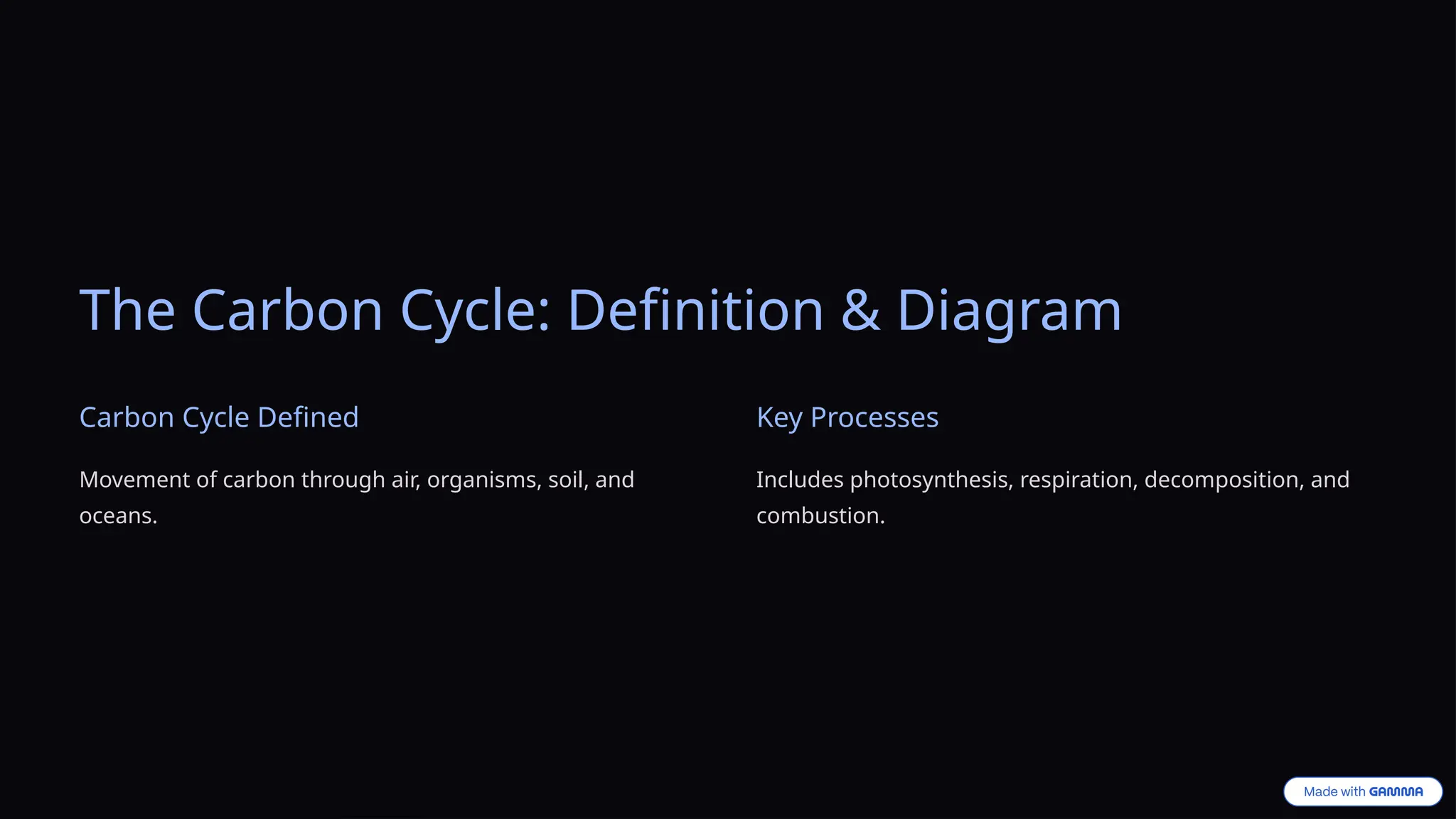 The Carbon Cycle: Definition & Diagram

Carbon Cycle Defined

Movement of carbon through air, organisms, soil, and oceans.

Key Processes

Includes photosynthesis, respiration, decomposition, and combustion.

Made with GAMMA